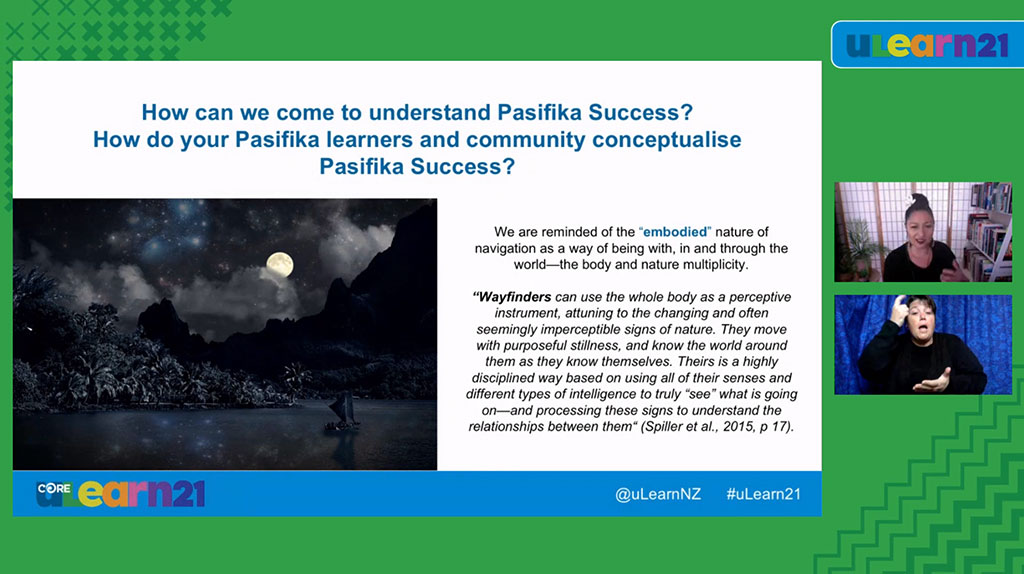 uLearn21

How can we come to understand Pasifika Success?
How do your Pasifika learners and community conceptualise Pasifika Success?

We are reminded of the "embodied" nature of navigation as a way of being with, in and through the world—the body and nature multiplicity.

"Wayfinders can use the whole body as a perceptive instrument, attuning to the changing and often seemingly imperceptible signs of nature. They move with purposeful stillness, and know the world around them as they know themselves. Theirs is a highly disciplined way based on using all of their senses and different types of intelligence to truly "see" what is going on—and processing these signs to understand the relationships between them" (Spiller et al., 2015, p 17).

CORE uLearn21

@uLearnNZ #uLearn21